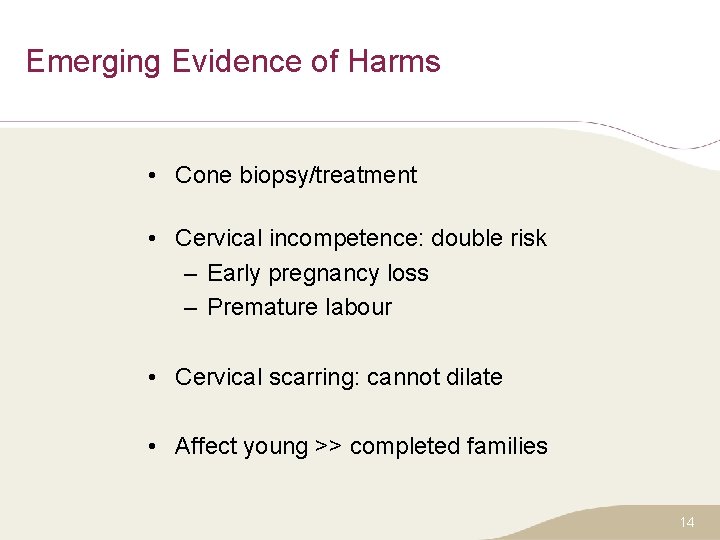 Emerging Evidence of Harms

• Cone biopsy/treatment

• Cervical incompetence: double risk
– Early pregnancy loss
– Premature labour

• Cervical scarring: cannot dilate

• Affect young >> completed families

14